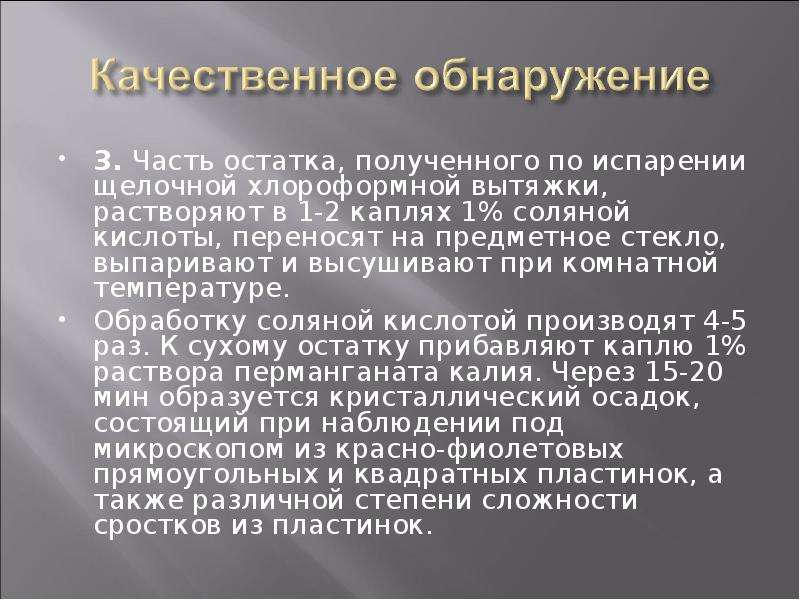 Качественное обнаружение

• 3. Часть остатка, полученного по испарении щелочной хлороформной вытяжки, растворяют в 1-2 каплях 1% соляной кислоты, переносят на предметное стекло, выпаривают и высушивают при комнатной температуре.

• Обработку соляной кислотой производят 4-5 раз. К сухому остатку прибавляют каплю 1% раствора перманганата калия. Через 15-20 мин образуется кристаллический осадок, состоящий при наблюдении под микроскопом из красно-фиолетовых прямоугольных и квадратных пластинок, а также различной степени сложности сростков из пластинок.